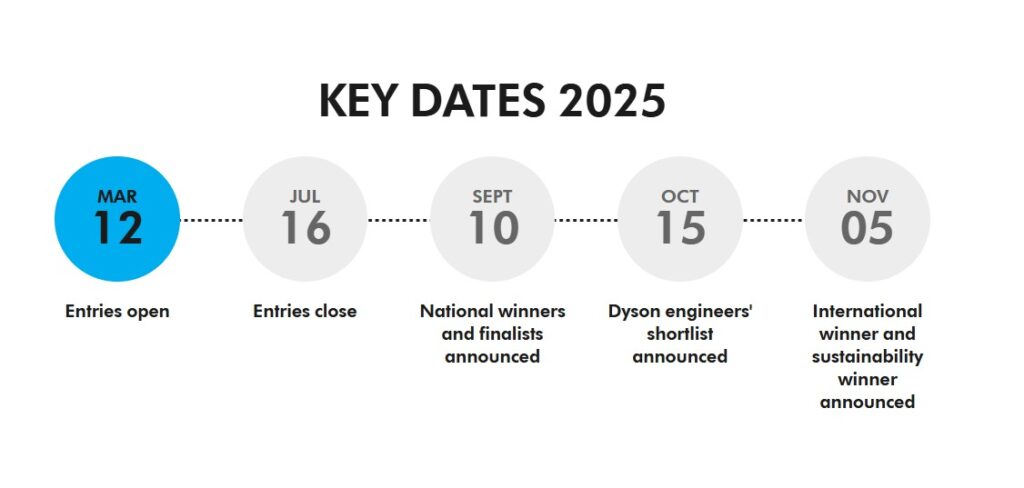 KEY DATES 2025

MAR
12
Entries open

JUL
16
Entries close

SEPT
10
National winners and finalists announced

OCT
15
Dyson engineers' shortlist announced

NOV
05
International winner and sustainability winner announced